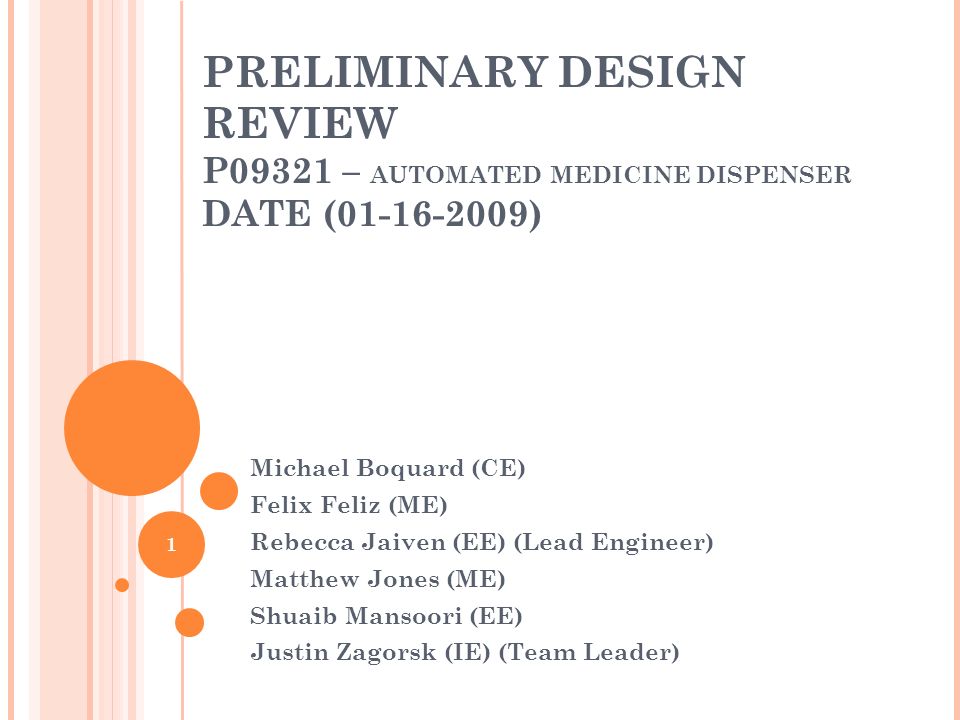 PRELIMINARY DESIGN REVIEW
P09321 – AUTOMATED MEDICINE DISPENSER
DATE (01-16-2009)

Michael Boquard (CE)
Felix Feliz (ME)
Rebecca Jaiven (EE) (Lead Engineer)
Matthew Jones (ME)
Shuaib Mansoori (EE)
Justin Zagorsk (IE) (Team Leader)

1